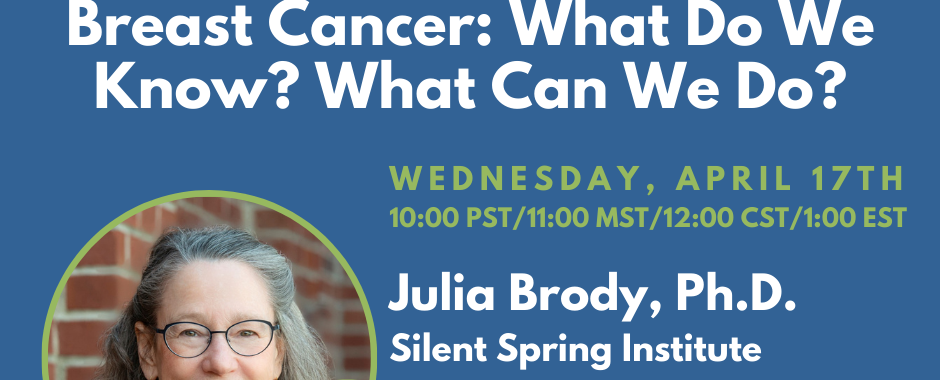 Breast Cancer: What Do We Know? What Can We Do?

WEDNESDAY, APRIL 17TH
10:00 PST/11:00 MST/12:00 CST/1:00 EST

Julia Brody, Ph.D.
Silent Spring Institute